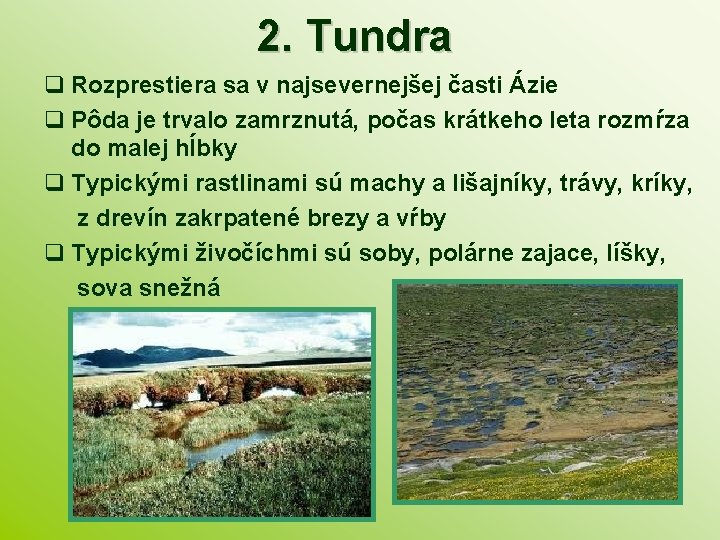 2. Tundra

❑ Rozprestiera sa v najsevernejšej časti Ázie

❑ Pôda je trvalo zamrznutá, počas krátkeho leta rozmŕza do malej hĺbky

❑ Typickými rastlinami sú machy a lišajníky, trávy, kríky, z drevín zakrpatené brezy a vŕby

❑ Typickými živočíchmi sú soby, polárne zajace, líšky, sova snežná